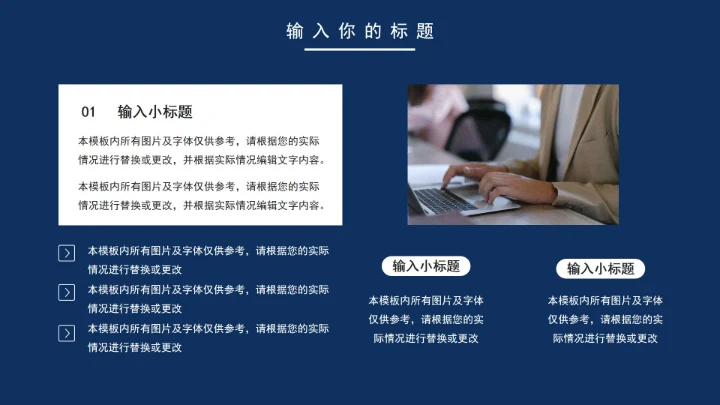 输入你的标题

01 输入小标题

本模板内所有图片及字体仅供参考，请根据您的实际情况进行替换或更改，并根据实际情况编辑文字内容。

本模板内所有图片及字体仅供参考，请根据您的实际情况进行替换或更改，并根据实际情况编辑文字内容。

本模板内所有图片及字体仅供参考，请根据您的实际情况进行替换或更改

本模板内所有图片及字体仅供参考，请根据您的实际情况进行替换或更改

本模板内所有图片及字体仅供参考，请根据您的实际情况进行替换或更改

输入小标题

本模板内所有图片及字体仅供参考，请根据您的实际情况进行替换或更改

输入小标题

本模板内所有图片及字体仅供参考，请根据您的实际情况进行替换或更改